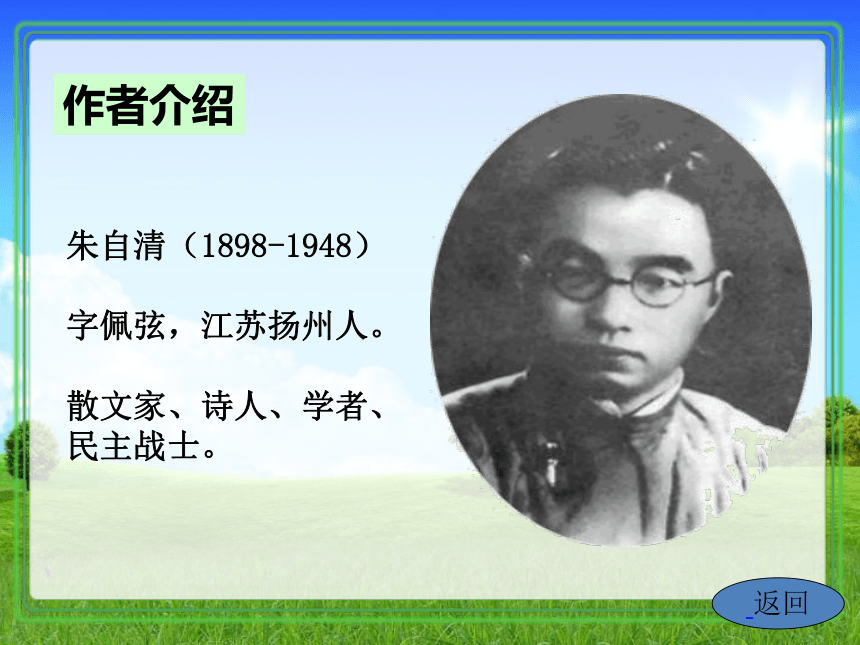 作者介绍

朱自清（1898-1948）

字佩弦，江苏扬州人。

散文家、诗人、学者、民主战士。

返回